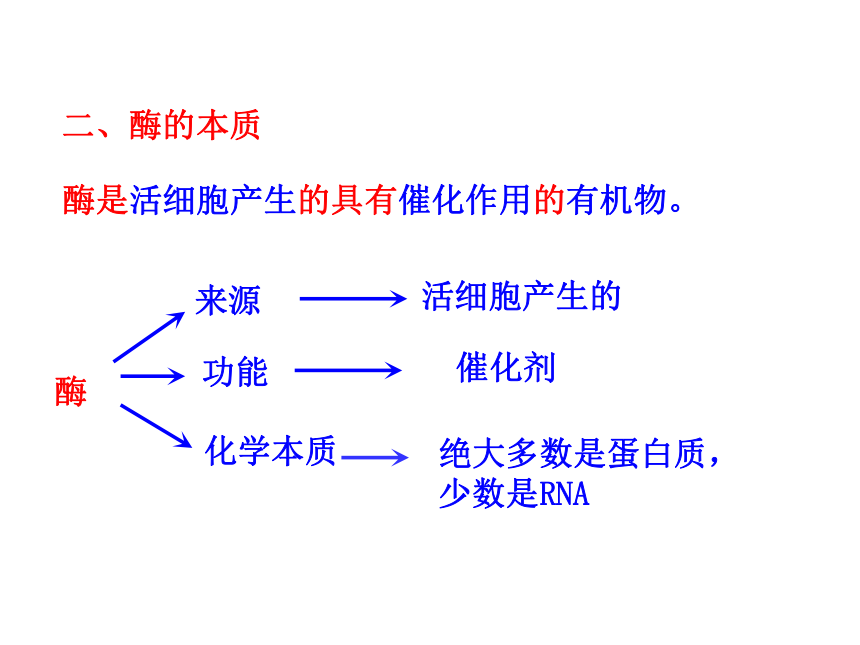 二、酶的本质

酶是活细胞产生的具有催化作用的有机物。

酶

来源 活细胞产生的

功能 催化剂

化学本质 绝大多数是蛋白质，少数是RNA